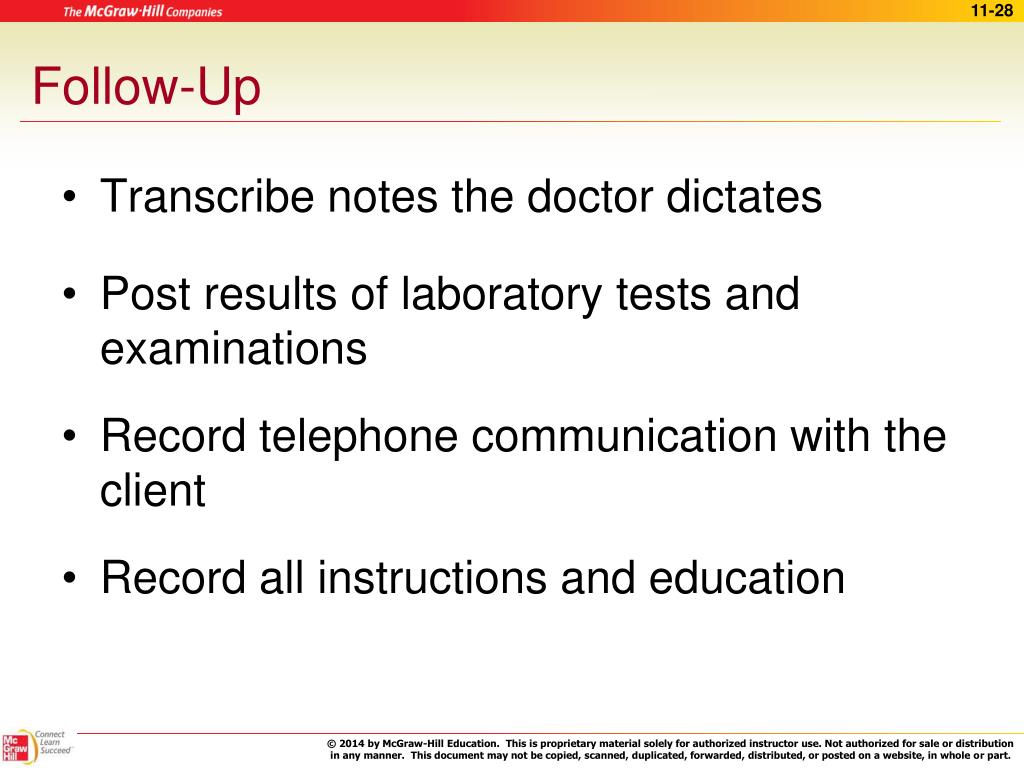 The McGraw·Hill Companies

11-28

Follow-Up

• Transcribe notes the doctor dictates

• Post results of laboratory tests and examinations

• Record telephone communication with the client

• Record all instructions and education

Mc Graw Hill

Connect Learn Succeed

© 2014 by McGraw-Hill Education. This is proprietary material solely for authorized instructor use. Not authorized for sale or distribution in any manner. This document may not be copied, scanned, duplicated, forwarded, distributed, or posted on a website, in whole or part.